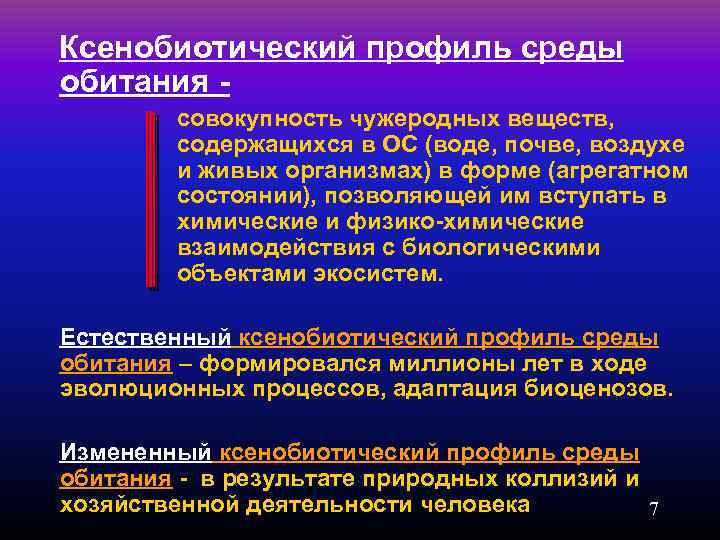 Ксенобиотический профиль среды обитания -

совокупность чужеродных веществ, содержащихся в ОС (воде, почве, воздухе и живых организмах) в форме (агрегатном состоянии), позволяющей им вступать в химические и физико-химические взаимодействия с биологическими объектами экосистем.

Естественный ксенобиотический профиль среды обитания – формировался миллионы лет в ходе эволюционных процессов, адаптация биоценозов.

Измененный ксенобиотический профиль среды обитания - в результате природных коллизий и хозяйственной деятельности человека

7